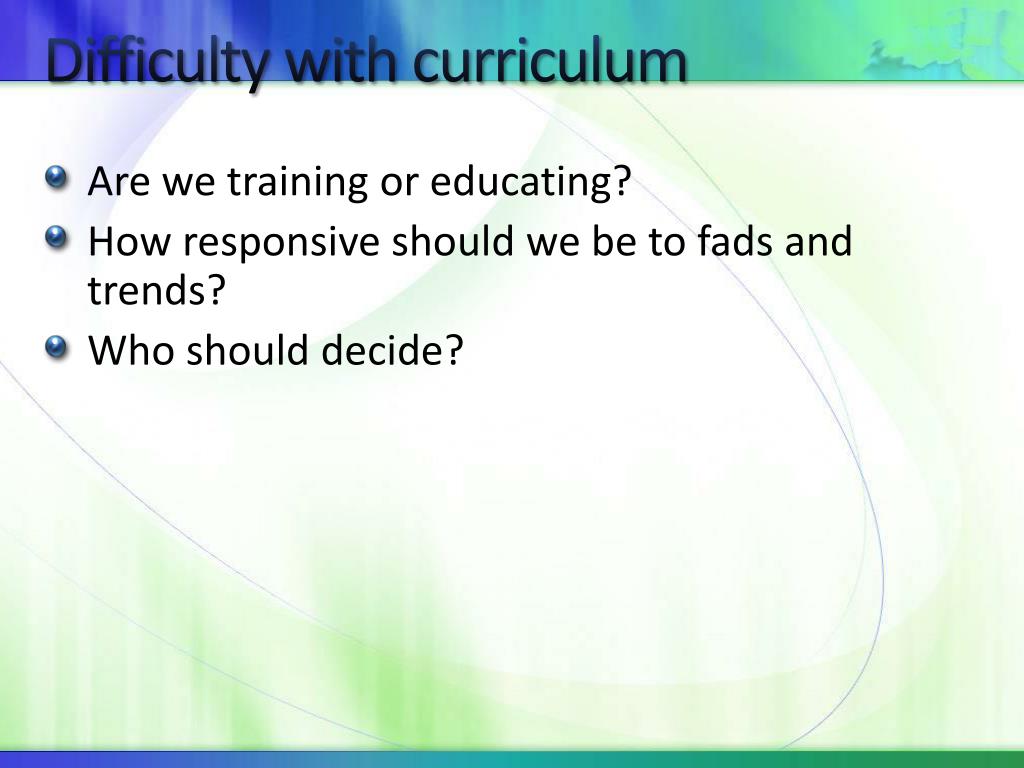 Difficulty with curriculum

Are we training or educating?

How responsive should we be to fads and trends?

Who should decide?